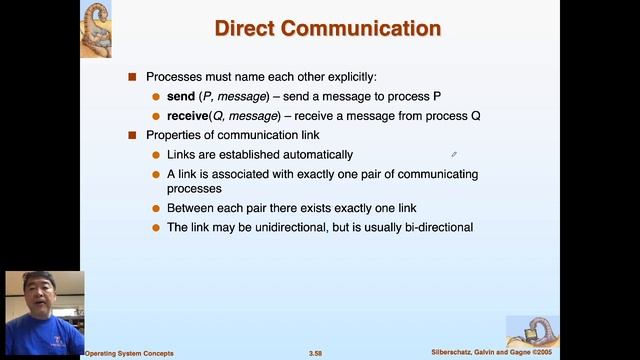 Direct Communication

Processes must name each other explicitly:

send (P, message) – send a message to process P

receive(Q, message) – receive a message from process Q

Properties of communication link

Links are established automatically

A link is associated with exactly one pair of communicating processes

Between each pair there exists exactly one link

The link may be unidirectional, but is usually bi-directional

Operating System Concepts

3.58

Silberschatz, Galvin and Gagne ©2005